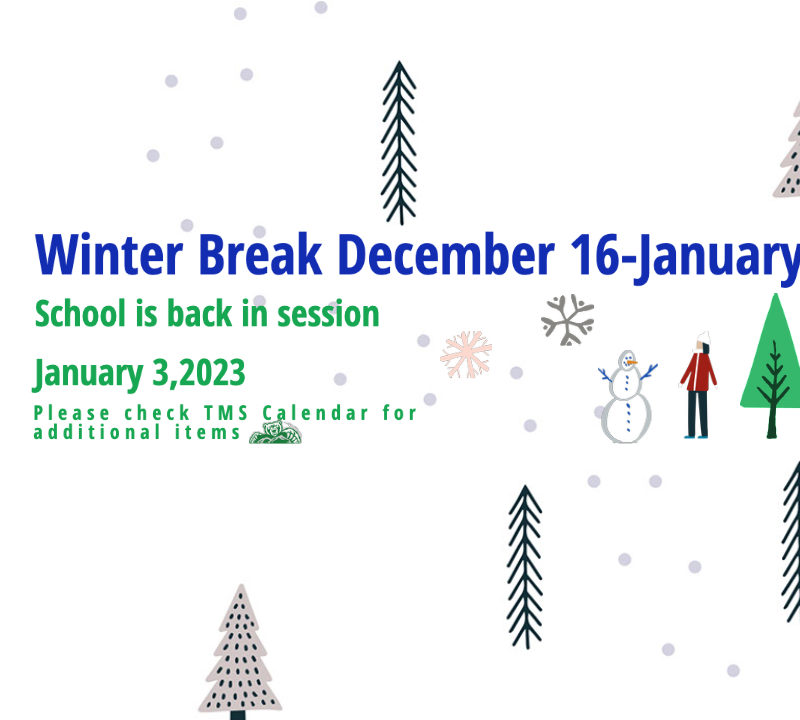 Winter Break December 16-January

School is back in session

January 3,2023

Please check TMS Calendar for additional items